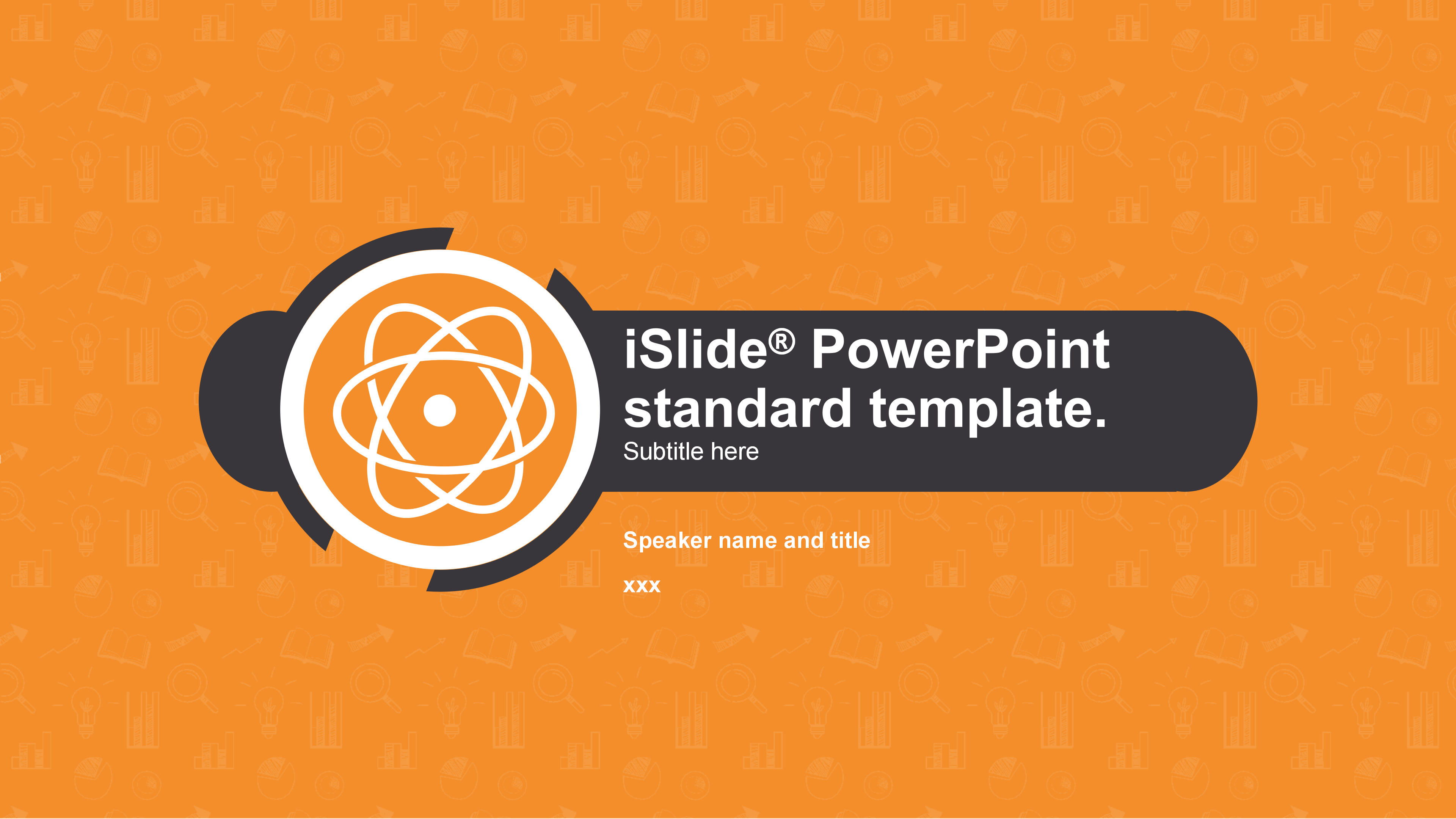 iSlide® PowerPoint standard template.

Subtitle here

Speaker name and title

xxx